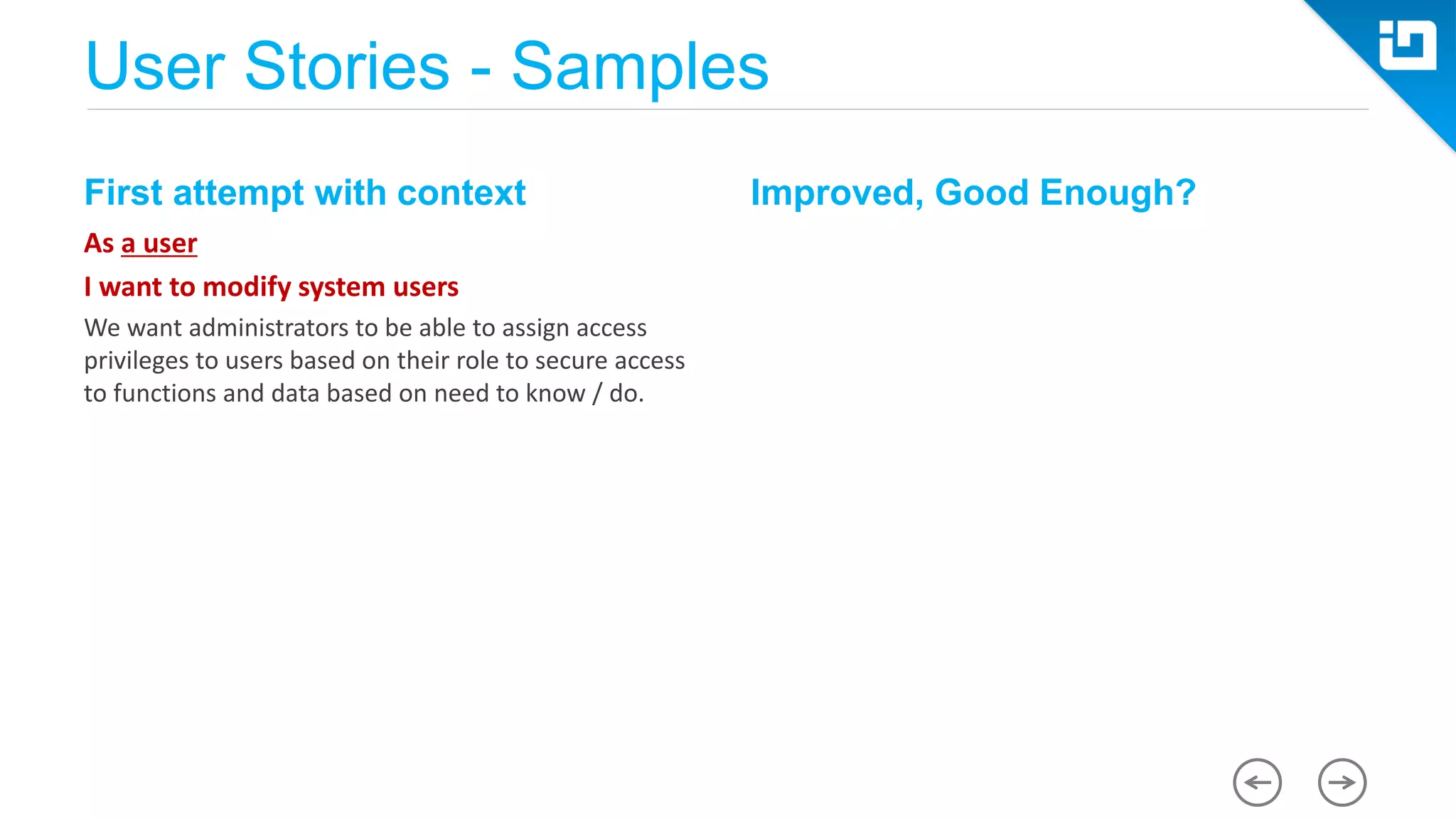 User Stories - Samples

First attempt with context

As a user

I want to modify system users

We want administrators to be able to assign access privileges to users based on their role to secure access to functions and data based on need to know / do.

Improved, Good Enough?